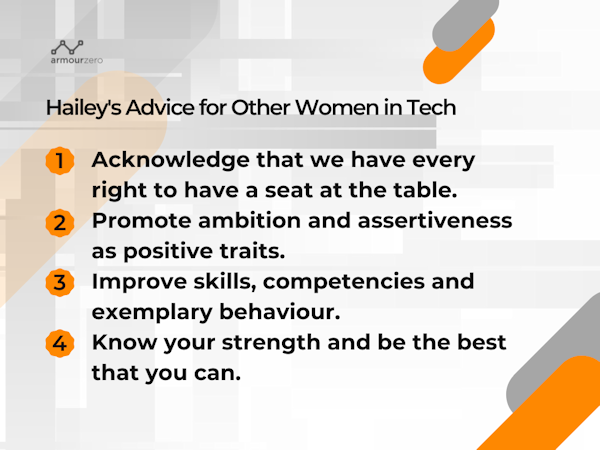 armourzero

Hailey's Advice for Other Women in Tech

1 Acknowledge that we have every right to have a seat at the table.

2 Promote ambition and assertiveness as positive traits.

3 Improve skills, competencies and exemplary behaviour.

4 Know your strength and be the best that you can.